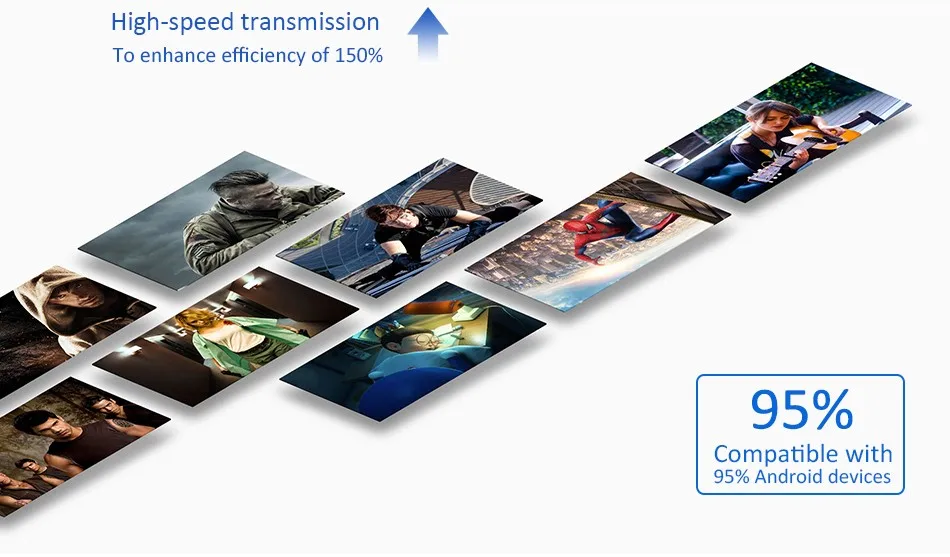 High-speed transmission
To enhance efficiency of 150%

95%
Compatible with
95% Android devices